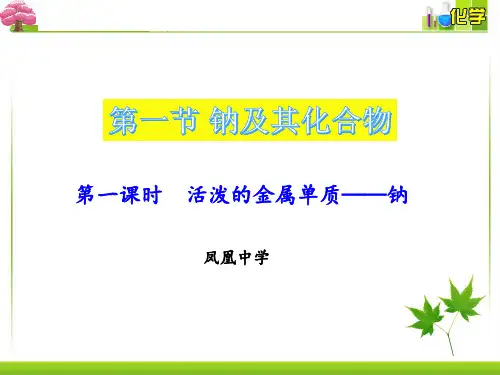 化学

第一节 钠及其化合物

第一课时　活泼的金属单质——钠

凤凰中学